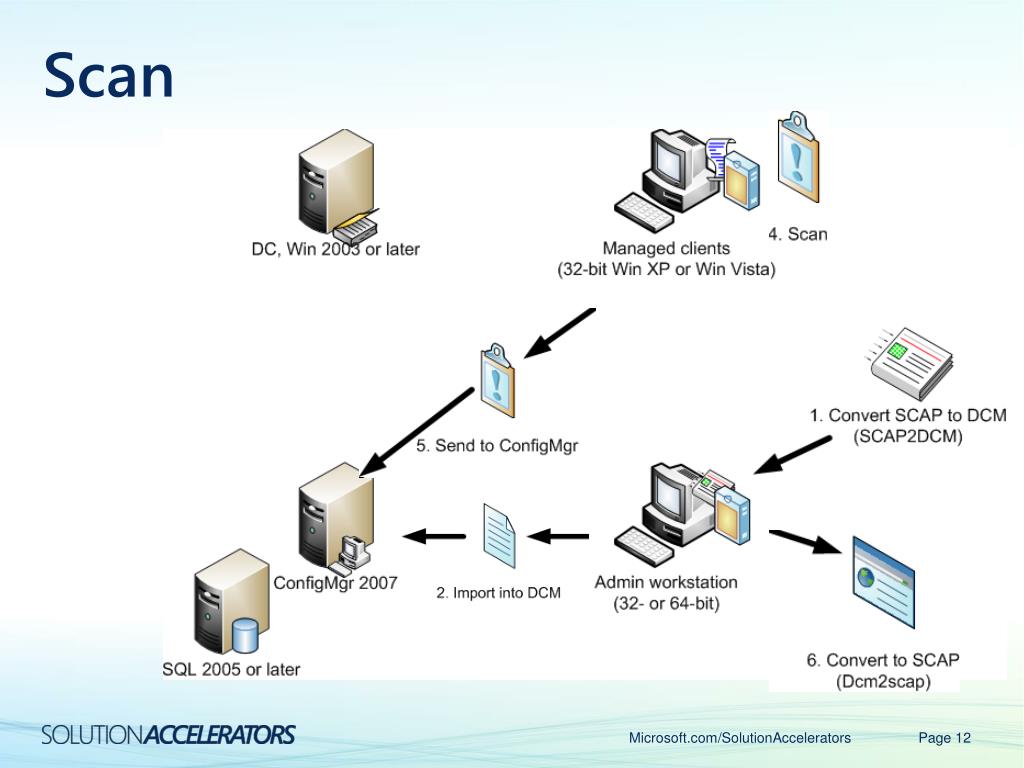 Scan

DC, Win 2003 or later

Managed clients
(32-bit Win XP or Win Vista)

4. Scan

5. Send to ConfigMgr

1. Convert SCAP to DCM
(SCAP2DCM)

ConfigMgr 2007

2. Import into DCM

Admin workstation
(32- or 64-bit)

SQL 2005 or later

6. Convert to SCAP
(Dcm2scap)

SOLUTIONACCELERATORS

Microsoft.com/SolutionAccelerators

Page 12